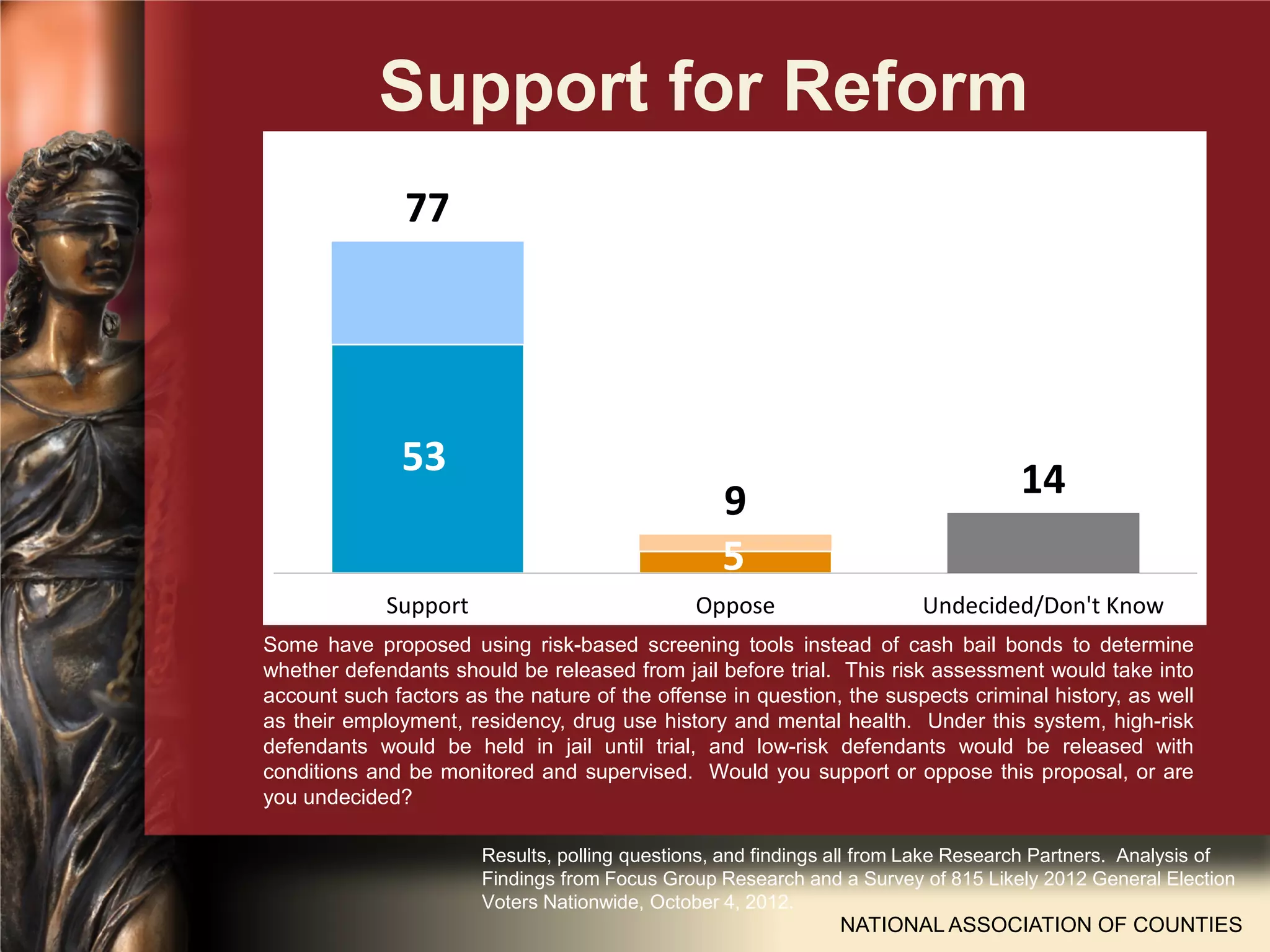 Support for Reform

77

53

9

5

14

Support

Oppose

Undecided/Don't Know

Some have proposed using risk-based screening tools instead of cash bail bonds to determine whether defendants should be released from jail before trial. This risk assessment would take into account such factors as the nature of the offense in question, the suspects criminal history, as well as their employment, residency, drug use history and mental health. Under this system, high-risk defendants would be held in jail until trial, and low-risk defendants would be released with conditions and be monitored and supervised. Would you support or oppose this proposal, or are you undecided?

Results, polling questions, and findings all from Lake Research Partners. Analysis of Findings from Focus Group Research and a Survey of 815 Likely 2012 General Election Voters Nationwide, October 4, 2012.

NATIONAL ASSOCIATION OF COUNTIES